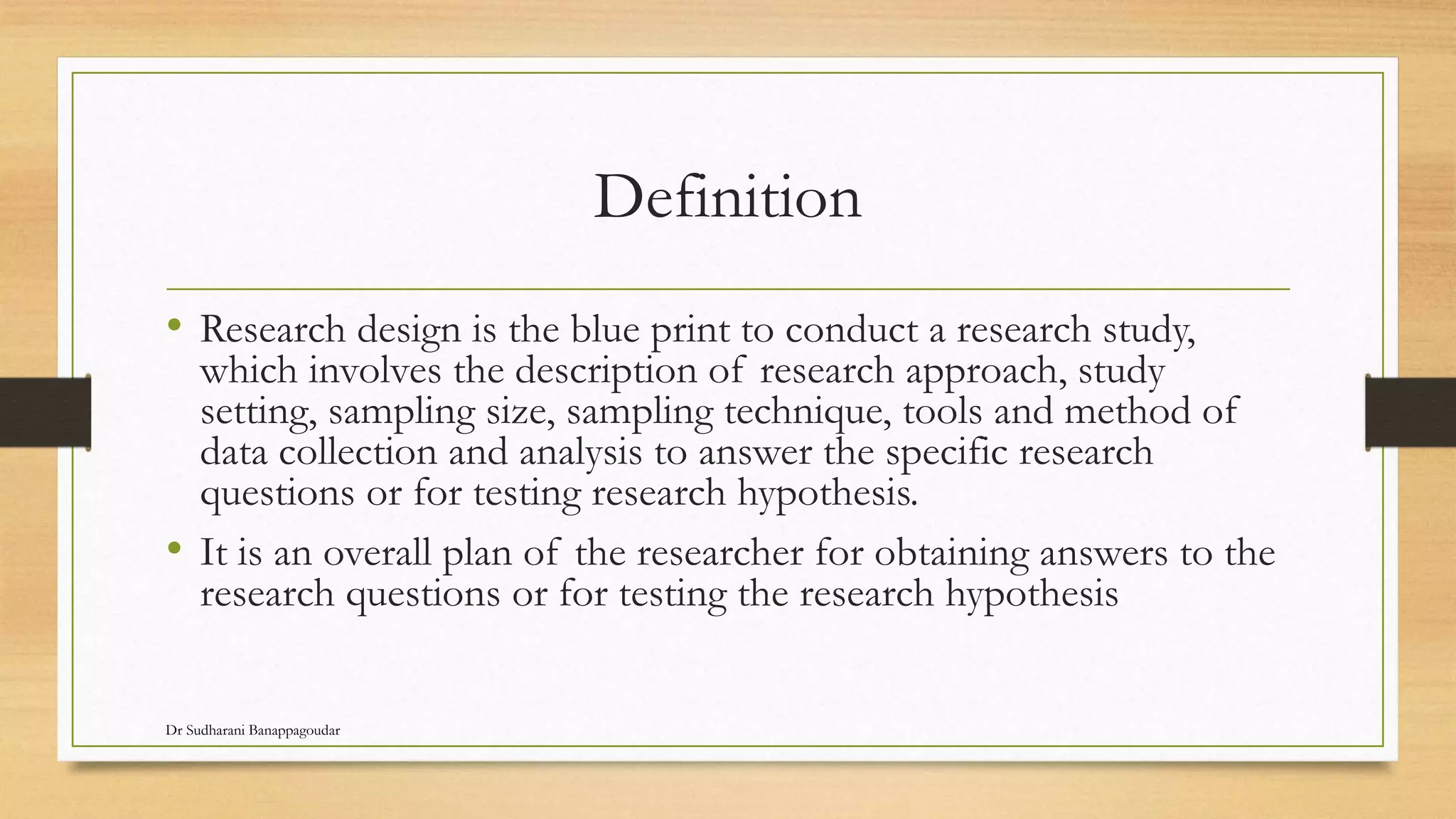 Definition

• Research design is the blue print to conduct a research study, which involves the description of research approach, study setting, sampling size, sampling technique, tools and method of data collection and analysis to answer the specific research questions or for testing research hypothesis.

• It is an overall plan of the researcher for obtaining answers to the research questions or for testing the research hypothesis

Dr Sudharani Banappagoudar